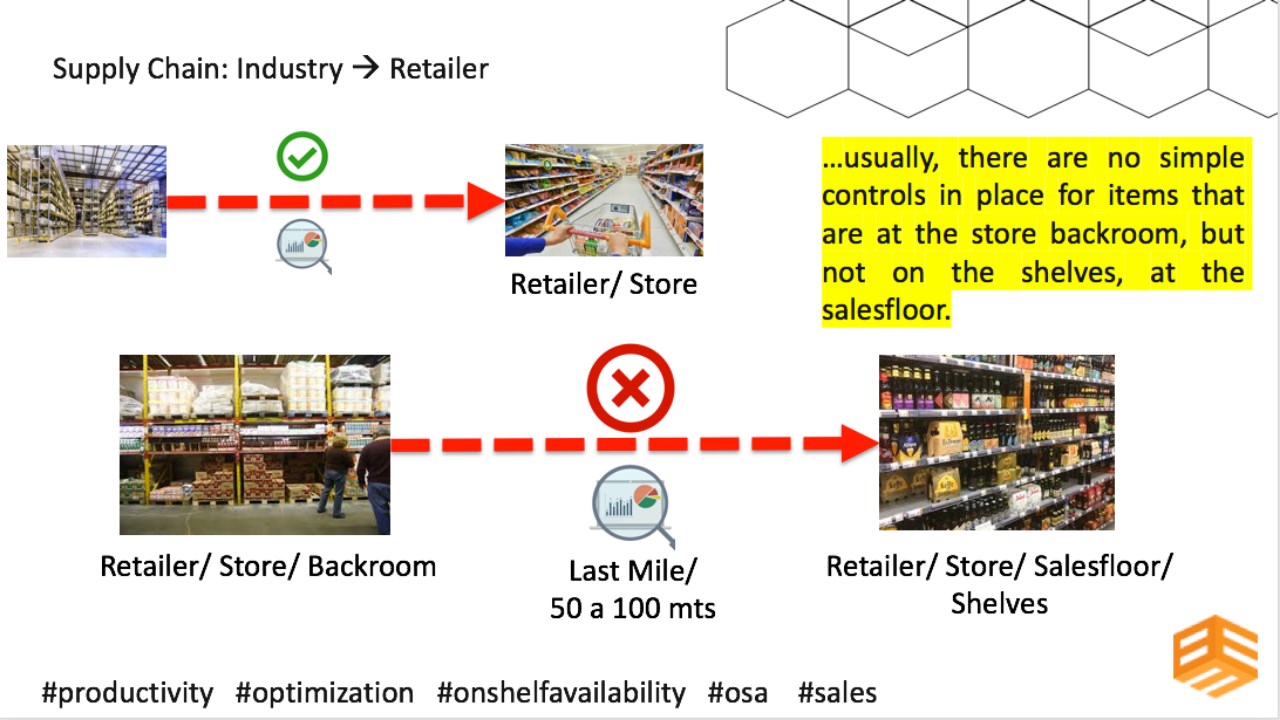 Supply Chain: Industry → Retailer

Retailer/ Store

...usually, there are no simple controls in place for items that are at the store backroom, but not on the shelves, at the salesfloor.

Retailer/ Store/ Backroom

Last Mile/
50 a 100 mts

Retailer/ Store/ Salesfloor/
Shelves

#productivity #optimization #onshelfavailability #osa #sales